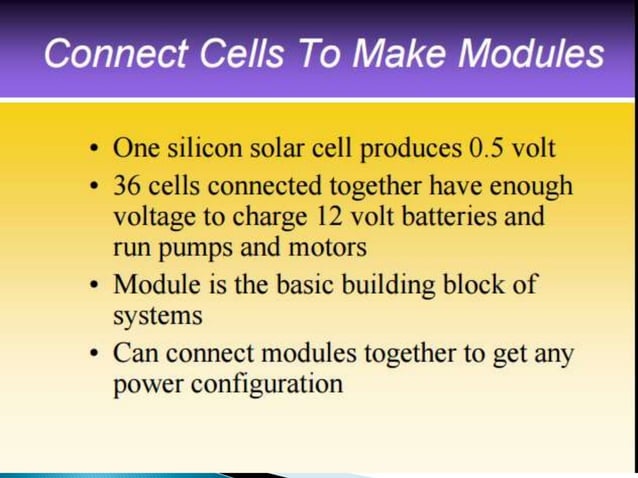 Connect Cells To Make Modules

• One silicon solar cell produces 0.5 volt
• 36 cells connected together have enough voltage to charge 12 volt batteries and run pumps and motors
• Module is the basic building block of systems
• Can connect modules together to get any power configuration